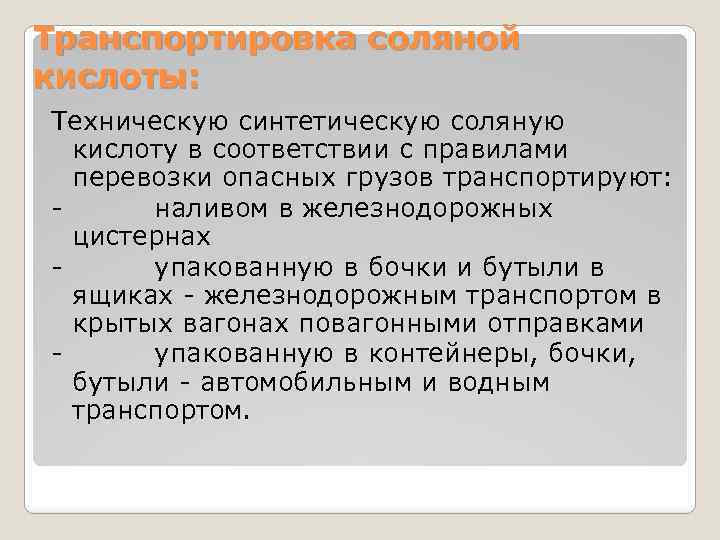 Транспортировка соляной кислоты:

Техническую синтетическую соляную кислоту в соответствии с правилами перевозки опасных грузов транспортируют:
- наливом в железнодорожных цистернах
- упакованную в бочки и бутыли в ящиках - железнодорожным транспортом в крытых вагонах повагонными отправками
- упакованную в контейнеры, бочки, бутыли - автомобильным и водным транспортом.